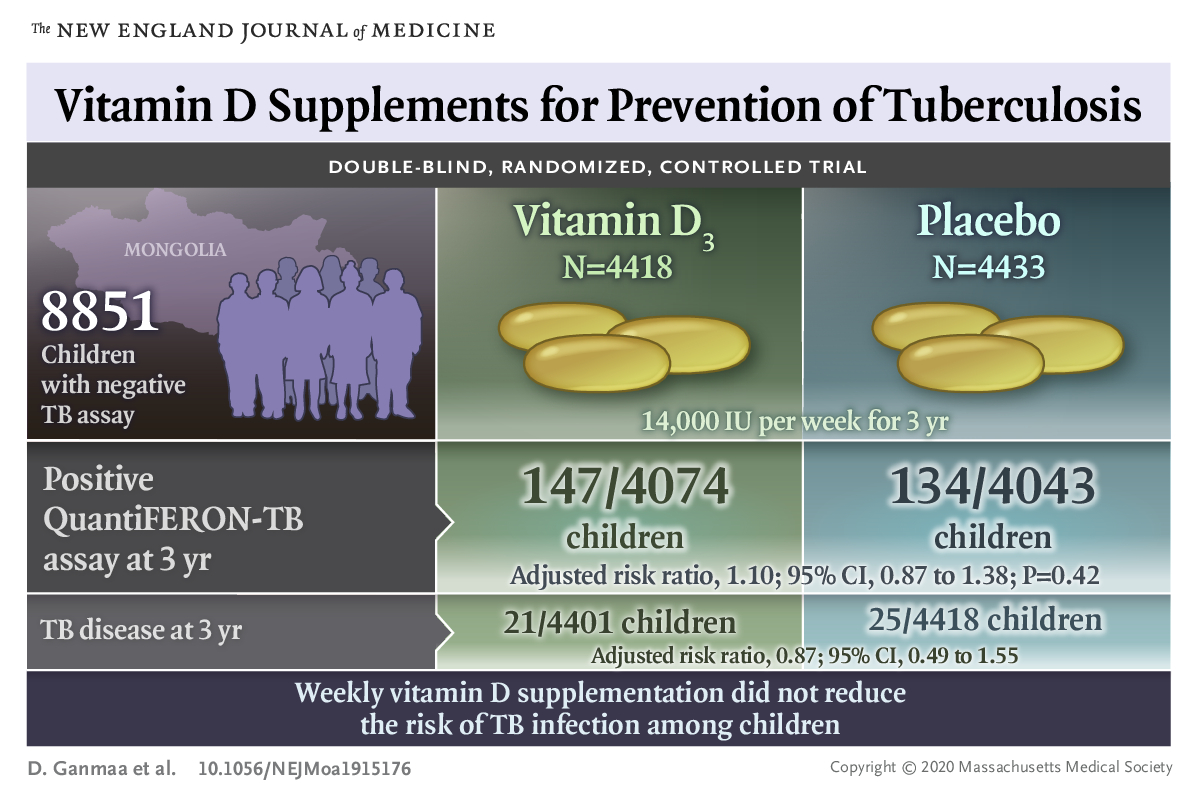 The NEW ENGLAND JOURNAL of MEDICINE

Vitamin D Supplements for Prevention of Tuberculosis

DOUBLE-BLIND, RANDOMIZED, CONTROLLED TRIAL

MONGOLIA

8851 Children with negative TB assay

Vitamin $D_3$
N=4418

Placebo
N=4433

14,000 IU per week for 3 yr

Positive QuantiFERON-TB assay at 3 yr

147/4074 children

134/4043 children

Adjusted risk ratio, 1.10; 95% CI, 0.87 to 1.38; P=0.42

TB disease at 3 yr

21/4401 children

25/4418 children

Adjusted risk ratio, 0.87; 95% CI, 0.49 to 1.55

Weekly vitamin D supplementation did not reduce the risk of TB infection among children

D. Ganmaa et al. 10.1056/NEJMoa1915176

Copyright © 2020 Massachusetts Medical Society